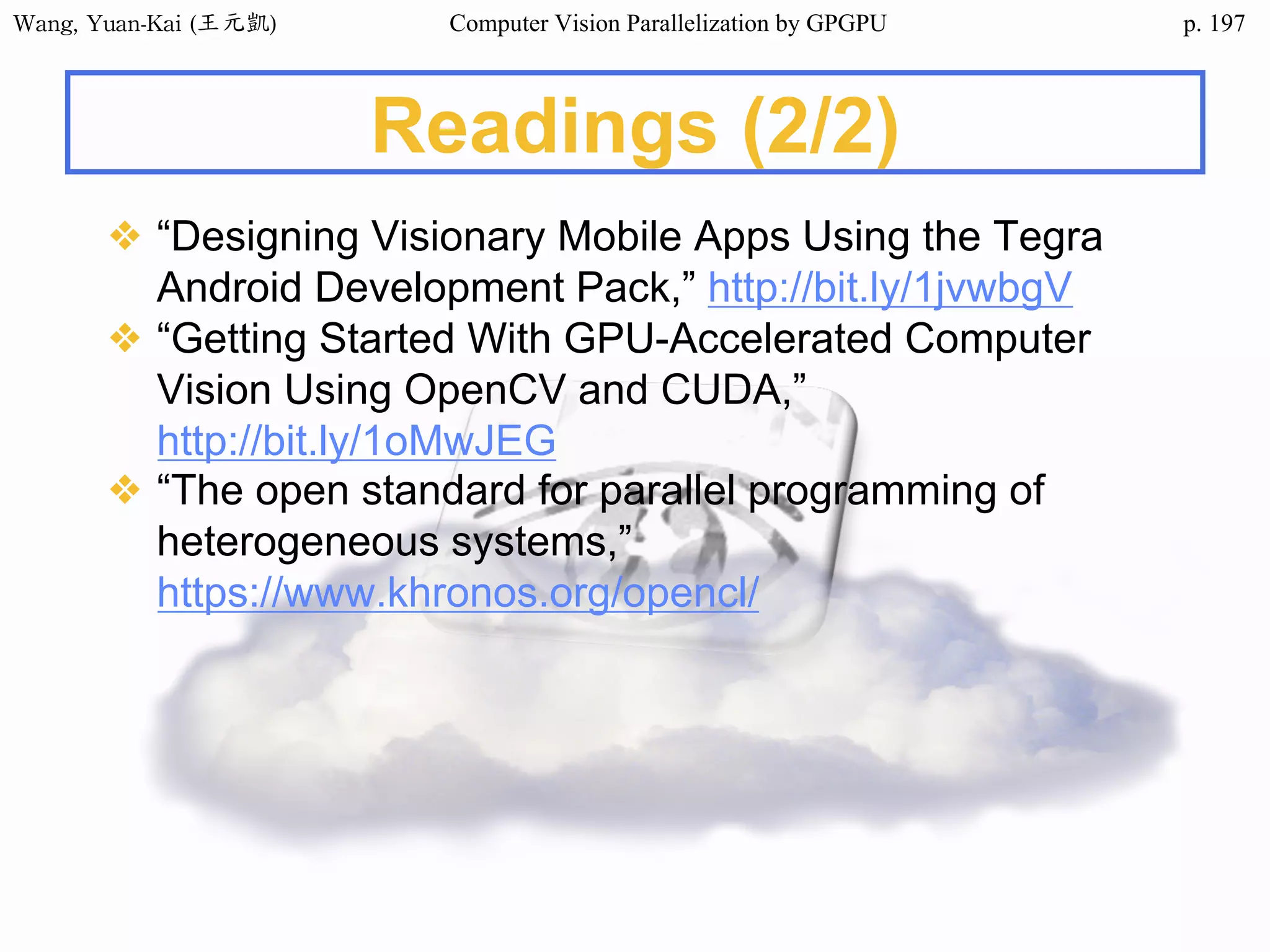 Wang, Yuan-Kai (王元凱) Computer Vision Parallelization by GPGPU p. 197

Readings (2/2)

❖ “Designing Visionary Mobile Apps Using the Tegra Android Development Pack,” http://bit.ly/1jvwbgV
❖ “Getting Started With GPU-Accelerated Computer Vision Using OpenCV and CUDA,” http://bit.ly/1oMwJEG
❖ “The open standard for parallel programming of heterogeneous systems,” https://www.khronos.org/opencl/